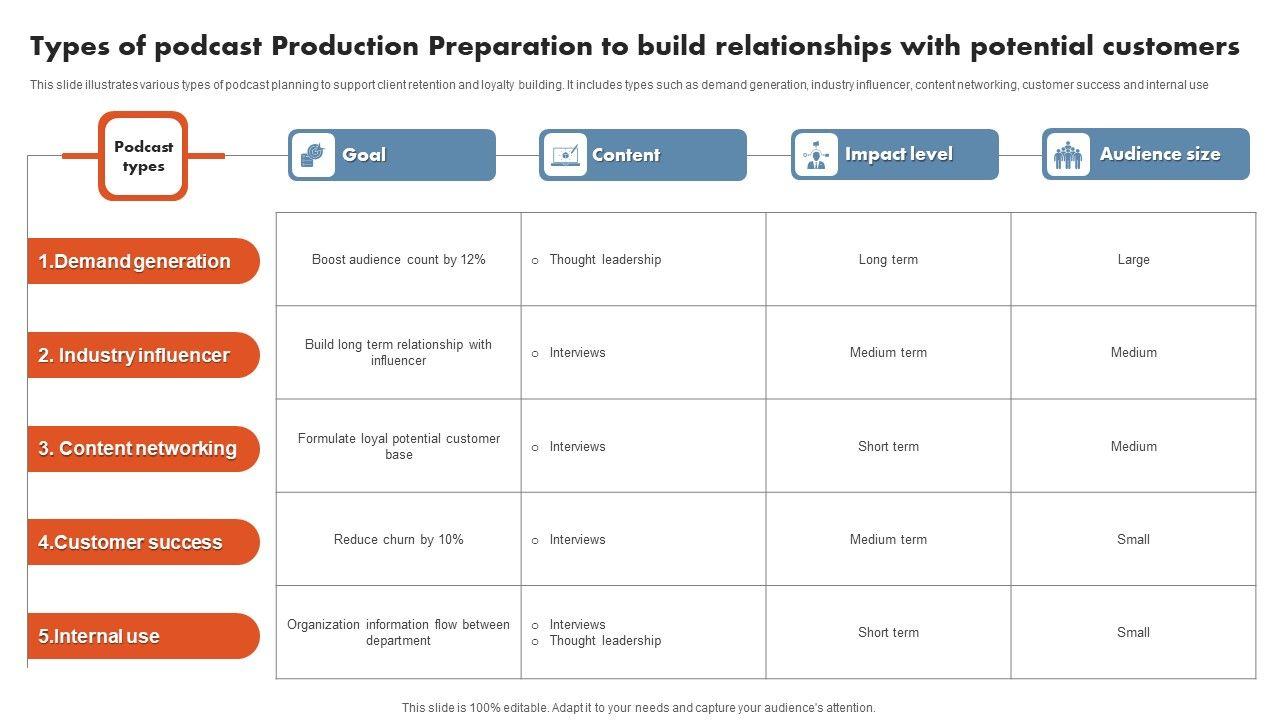 Types of podcast Production Preparation to build relationships with potential customers

This slide illustrates various types of podcast planning to support client retention and loyalty building. It includes types such as demand generation, industry influencer, content networking, customer success and internal use

| Podcast types | Goal | Content | Impact level | Audience size |
|---|---|---|---|---|
| 1.Demand generation | Boost audience count by 12% | o Thought leadership | Long term | Large |
| 2. Industry influencer | Build long term relationship with influencer | o Interviews | Medium term | Medium |
| 3. Content networking | Formulate loyal potential customer base | o Interviews | Short term | Medium |
| 4.Customer success | Reduce churn by 10% | o Interviews | Medium term | Small |
| 5.Internal use | Organization information flow between department | o Interviews o Thought leadership | Short term | Small |

This slide is 100% editable. Adapt it to your needs and capture your audience's attention.